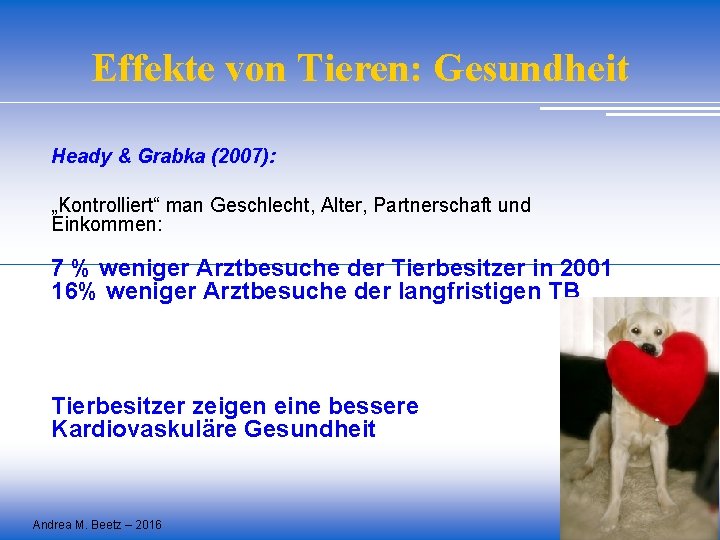 Effekte von Tieren: Gesundheit

Heady & Grabka (2007):

„Kontrolliert“ man Geschlecht, Alter, Partnerschaft und Einkommen:

7 % weniger Arztbesuche der Tierbesitzer in 2001
16% weniger Arztbesuche der langfristigen TB

Tierbesitzer zeigen eine bessere Kardiovaskuläre Gesundheit

Andrea M. Beetz – 2016